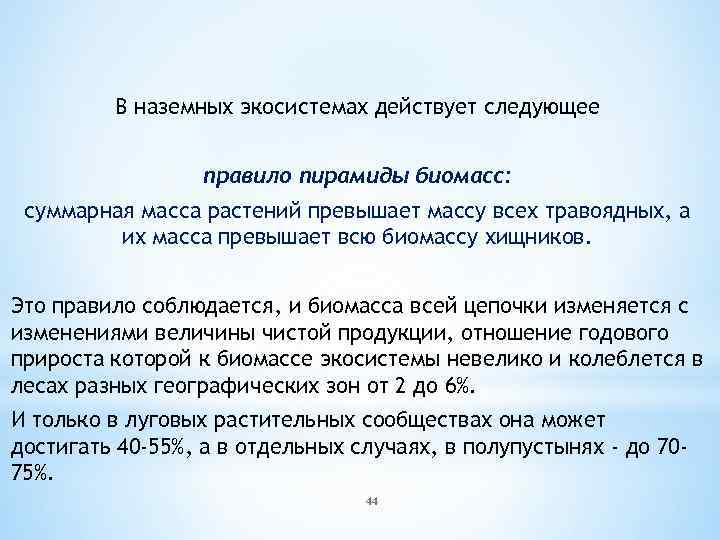 В наземных экосистемах действует следующее

правило пирамиды биомасс:

суммарная масса растений превышает массу всех травоядных, а их масса превышает всю биомассу хищников.

Это правило соблюдается, и биомасса всей цепочки изменяется с изменениями величины чистой продукции, отношение годового прироста которой к биомассе экосистемы невелико и колеблется в лесах разных географических зон от 2 до 6%.

И только в луговых растительных сообществах она может достигать 40-55%, а в отдельных случаях, в полупустынях - до 70-75%.

44